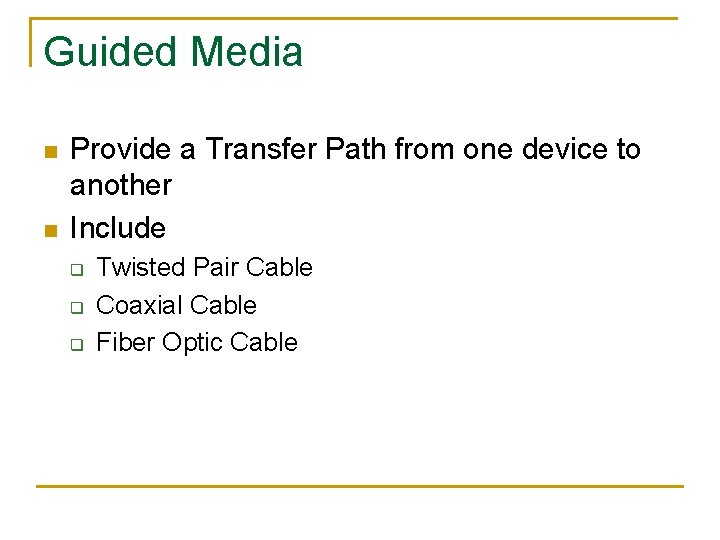 Guided Media

- Provide a Transfer Path from one device to another
- Include
  - Twisted Pair Cable
  - Coaxial Cable
  - Fiber Optic Cable